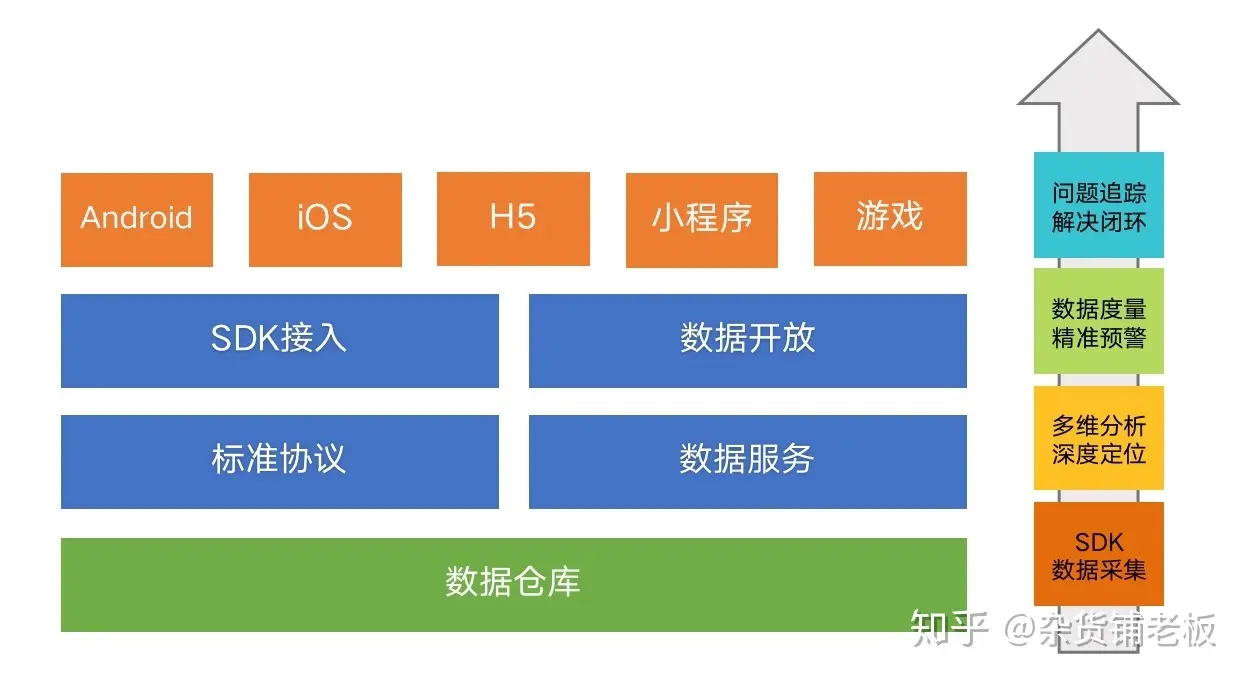 Android

iOS

H5

小程序

游戏

SDK接入

数据开放

标准协议

数据服务

数据仓库

问题追踪
解决闭环

数据度量
精准预警

多维分析
深度定位

SDK
数据采集

知乎 @杂货铺老板